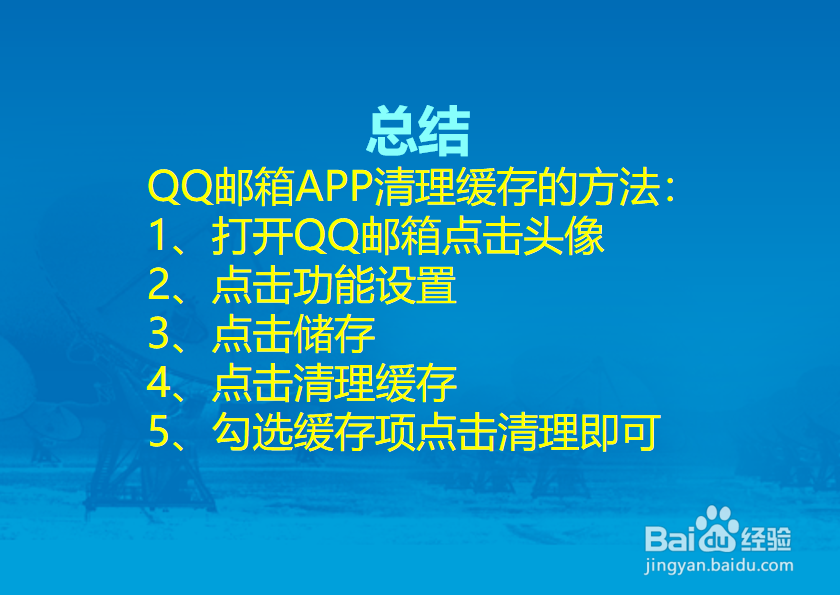 总结

QQ邮箱APP清理缓存的方法：
1、打开QQ邮箱点击头像
2、点击功能设置
3、点击储存
4、点击清理缓存
5、勾选缓存项点击清理即可

Baidu经验
jingyan.baidu.com